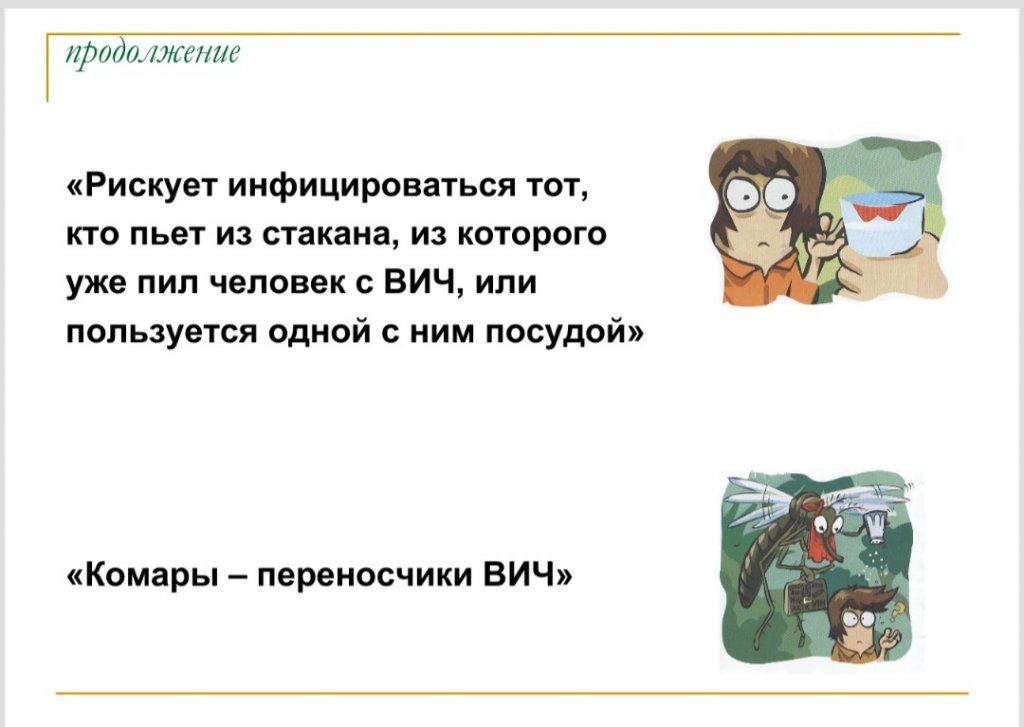 продолжение

«Рискует инфицироваться тот, кто пьет из стакана, из которого уже пил человек с ВИЧ, или пользуется одной с ним посудой»

«Комары – переносчики ВИЧ»